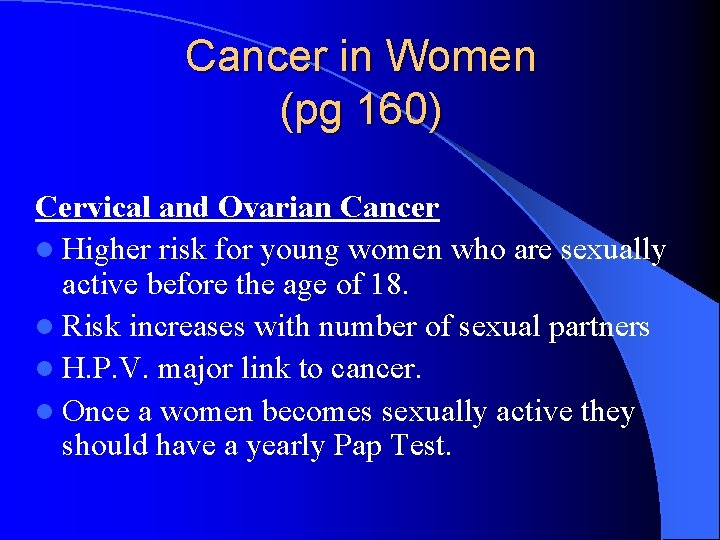 Cancer in Women
(pg 160)

Cervical and Ovarian Cancer

- Higher risk for young women who are sexually active before the age of 18.
- Risk increases with number of sexual partners
- H.P.V. major link to cancer.
- Once a women becomes sexually active they should have a yearly Pap Test.